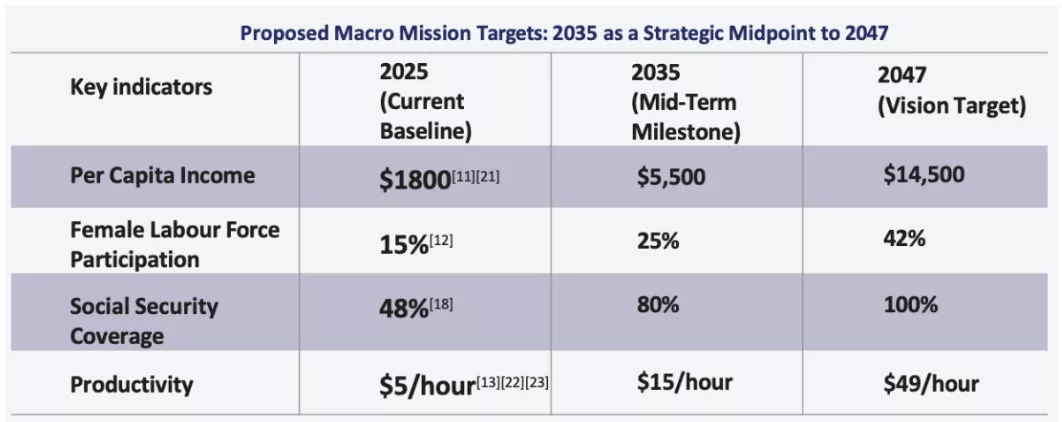 Proposed Macro Mission Targets: 2035 as a Strategic Midpoint to 2047

| Key indicators | 2025 (Current Baseline) | 2035 (Mid-Term Milestone) | 2047 (Vision Target) |
|---|---|---|---|
| Per Capita Income | \$1800$^{[11][21]}$ | \$5,500 | \$14,500 |
| Female Labour Force Participation | 15%$^{[12]}$ | 25% | 42% |
| Social Security Coverage | 48%$^{[18]}$ | 80% | 100% |
| Productivity | \$5/hour$^{[13][22][23]}$ | \$15/hour | \$49/hour |